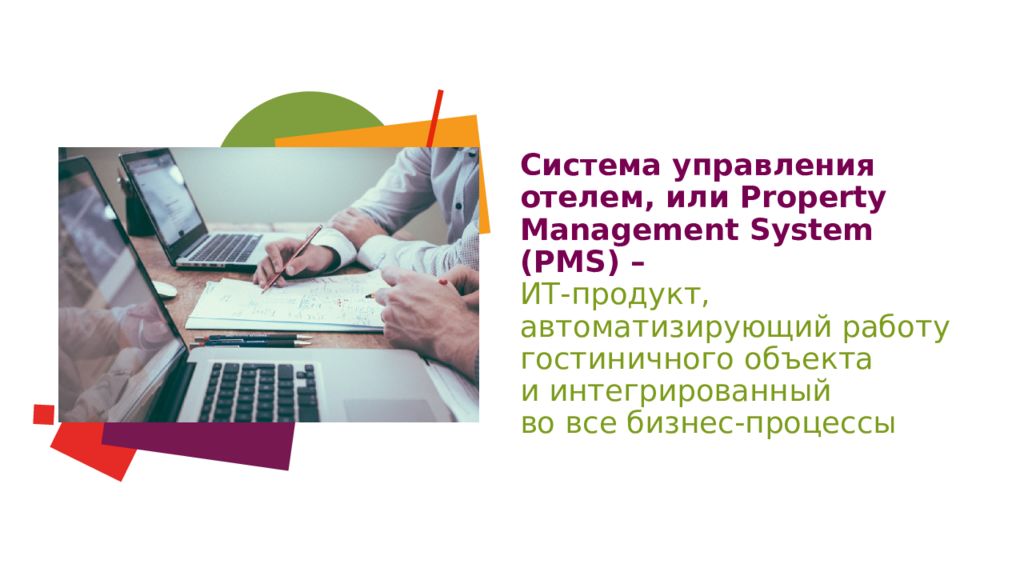 Система управления отелем, или Property Management System (PMS) –
ИТ-продукт, автоматизирующий работу гостиничного объекта и интегрированный во все бизнес-процессы